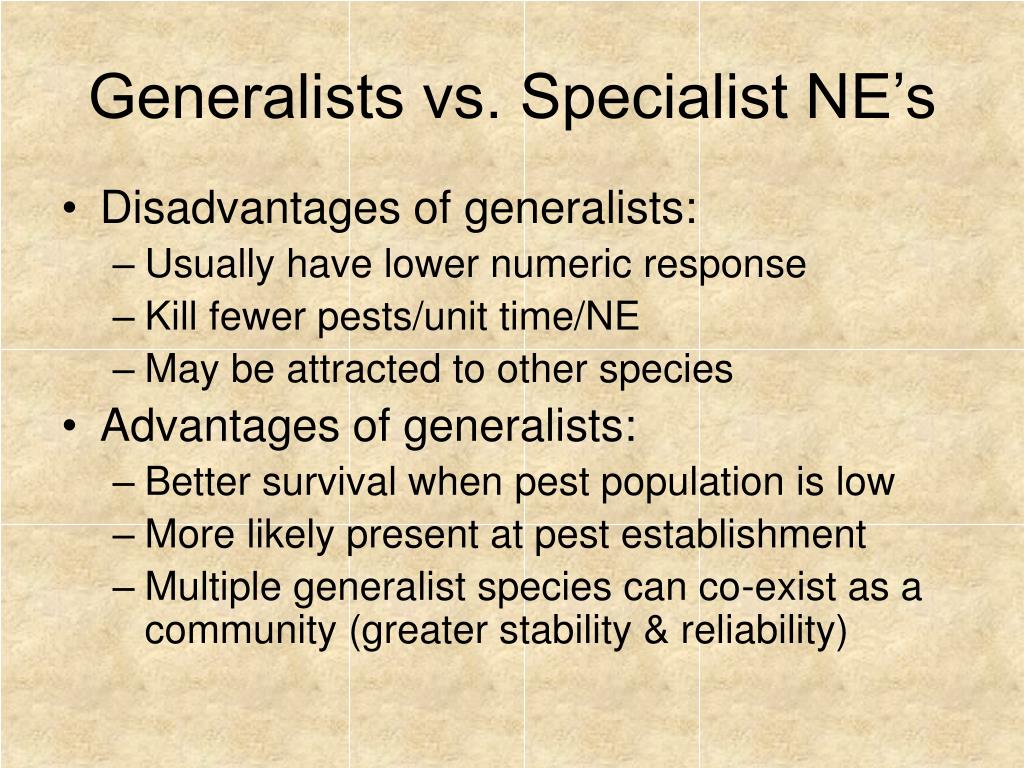 Generalists vs. Specialist NE’s

• Disadvantages of generalists:
– Usually have lower numeric response
– Kill fewer pests/unit time/NE
– May be attracted to other species

• Advantages of generalists:
– Better survival when pest population is low
– More likely present at pest establishment
– Multiple generalist species can co-exist as a community (greater stability & reliability)